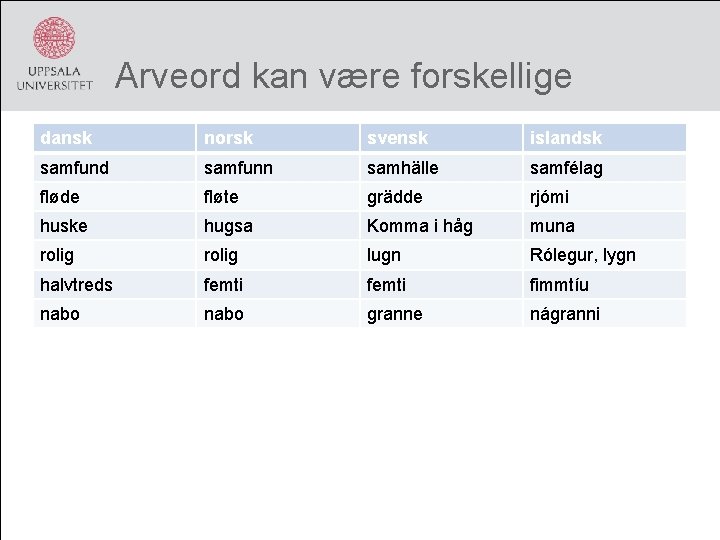 UPPSALA UNIVERSITET

Arveord kan være forskellige

| dansk | norsk | svensk | islandsk |
|---|---|---|---|
| samfund | samfunn | samhälle | samfélag |
| fløde | fløte | grädde | rjómi |
| huske | hugsa | Komma i håg | muna |
| rolig | rolig | lugn | Rólegur, lygn |
| halvtreds | femti | femti | fimmtíu |
| nabo | nabo | granne | nágranni |